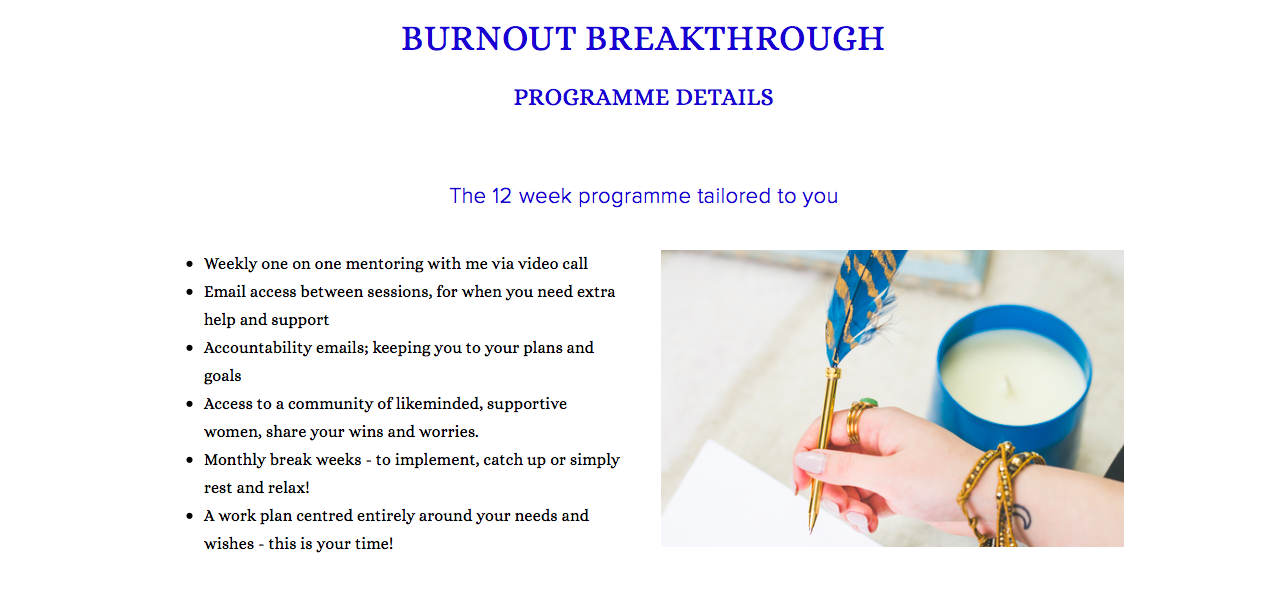 BURNOUT BREAKTHROUGH

PROGRAMME DETAILS

The 12 week programme tailored to you

- Weekly one on one mentoring with me via video call
- Email access between sessions, for when you need extra help and support
- Accountability emails; keeping you to your plans and goals
- Access to a community of likeminded, supportive women, share your wins and worries.
- Monthly break weeks - to implement, catch up or simply rest and relax!
- A work plan centred entirely around your needs and wishes - this is your time!